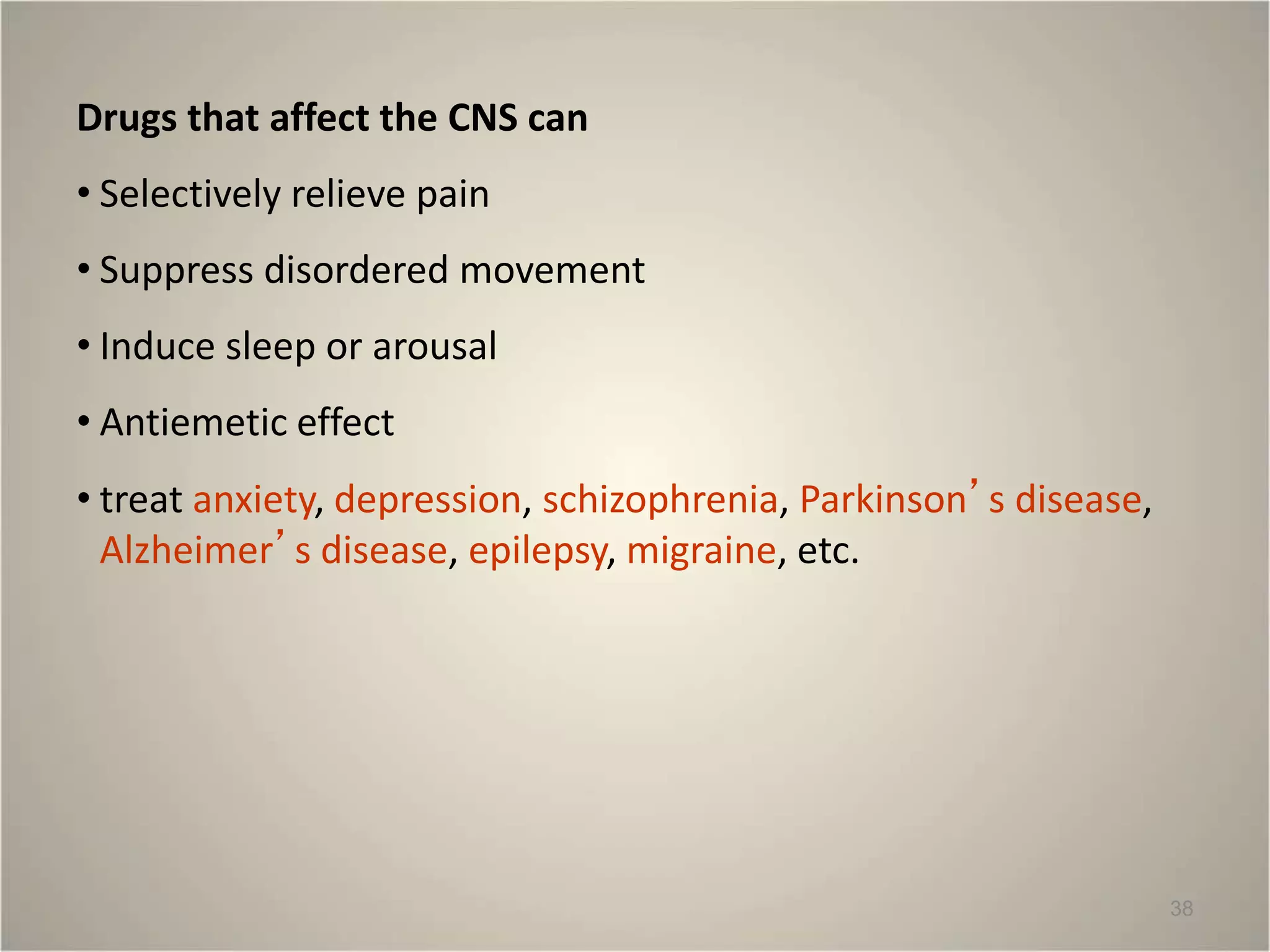 Drugs that affect the CNS can

• Selectively relieve pain

• Suppress disordered movement

• Induce sleep or arousal

• Antiemetic effect

• treat anxiety, depression, schizophrenia, Parkinson’s disease, Alzheimer’s disease, epilepsy, migraine, etc.

38